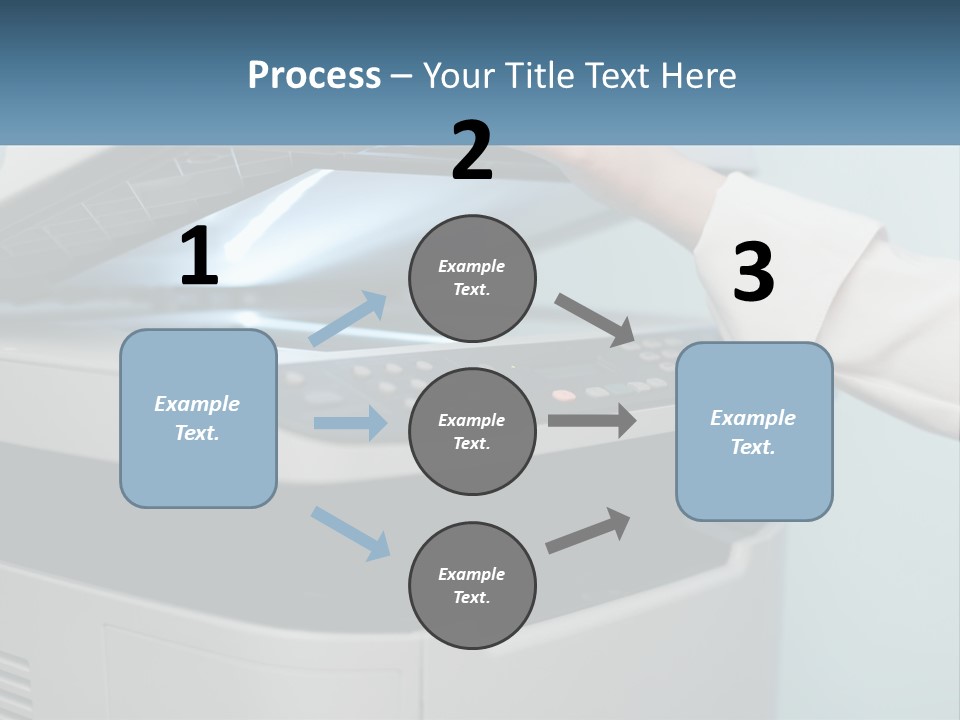 Process – Your Title Text Here

1

Example Text.

2

Example Text.

Example Text.

Example Text.

3

Example Text.